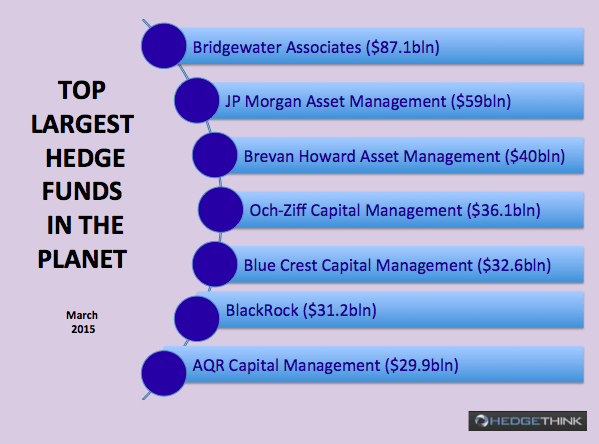 TOP LARGEST HEDGE FUNDS IN THE PLANET

March 2015

Bridgewater Associates ($87.1bln)

JP Morgan Asset Management ($59bln)

Brevan Howard Asset Management ($40bln)

Och-Ziff Capital Management ($36.1bln)

Blue Crest Capital Management ($32.6bln)

BlackRock ($31.2bln)

AQR Capital Management ($29.9bln)

HEDGETHINK